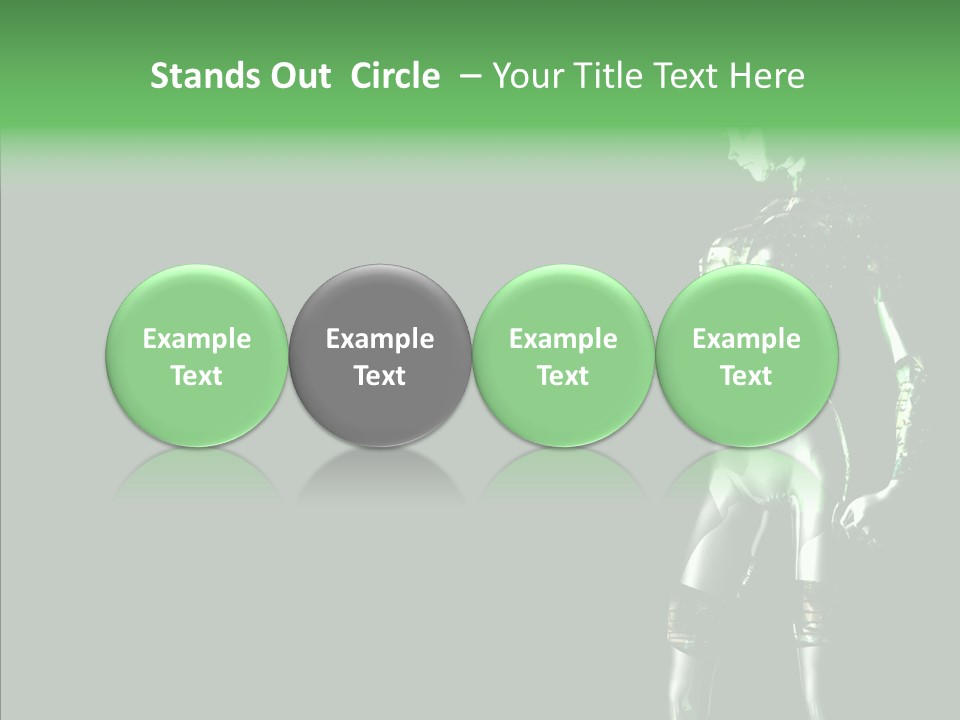 Stands Out Circle – Your Title Text Here

Example Text

Example Text

Example Text

Example Text